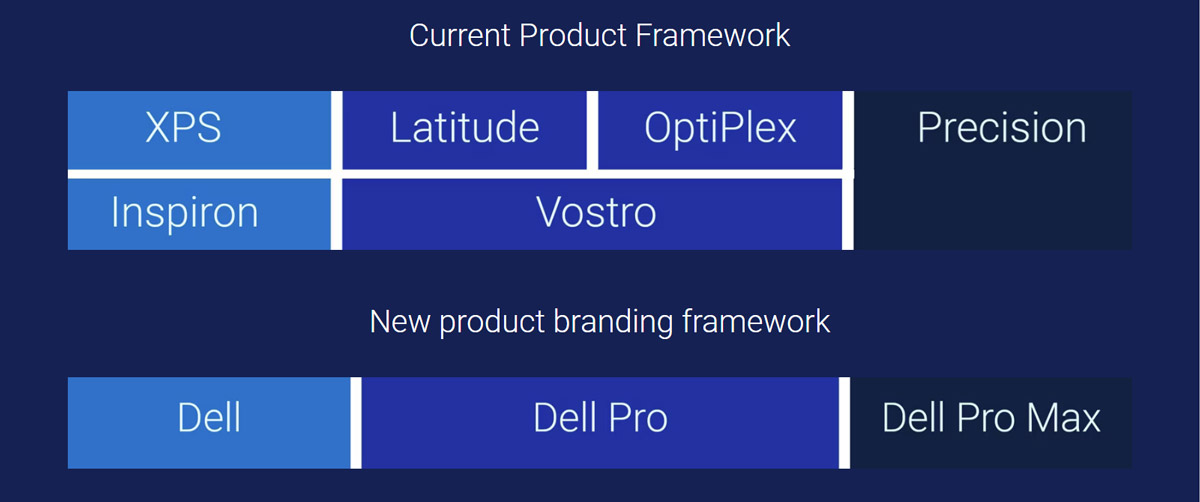 Current Product Framework

XPS
Latitude
OptiPlex
Precision
Inspiron
Vostro

New product branding framework

Dell
Dell Pro
Dell Pro Max